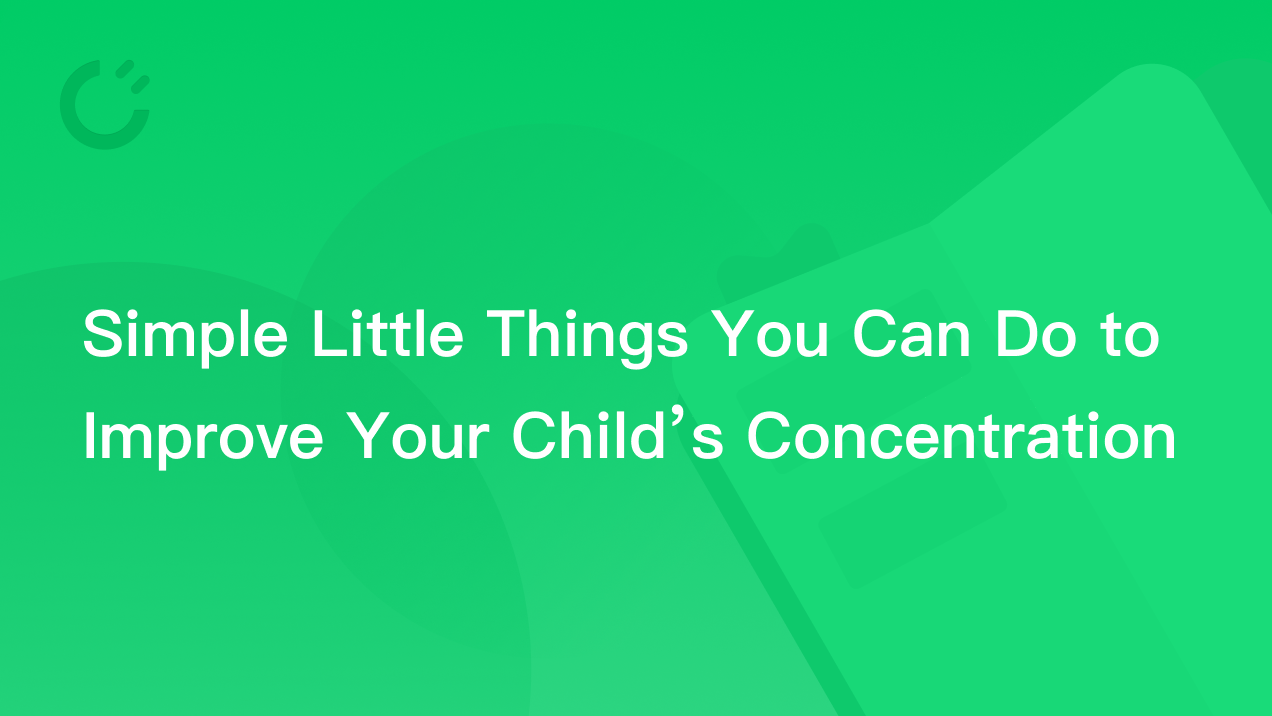 Simple Little Things You Can Do to Improve Your Child’s Concentration